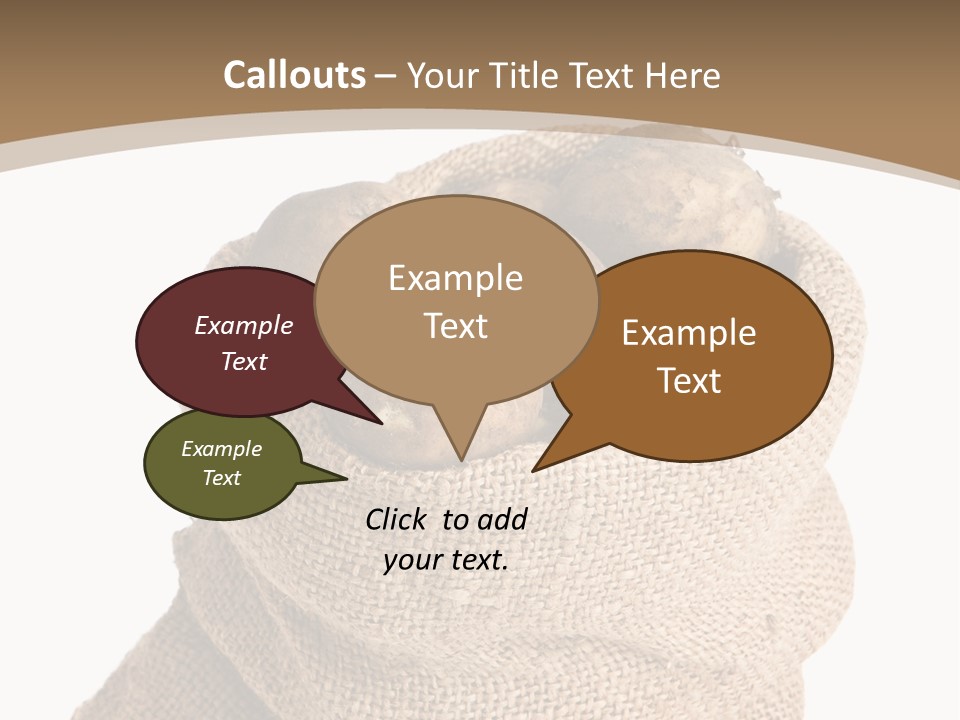 Callouts – Your Title Text Here

Example Text

Example Text

Example Text

Example Text

Click to add your text.